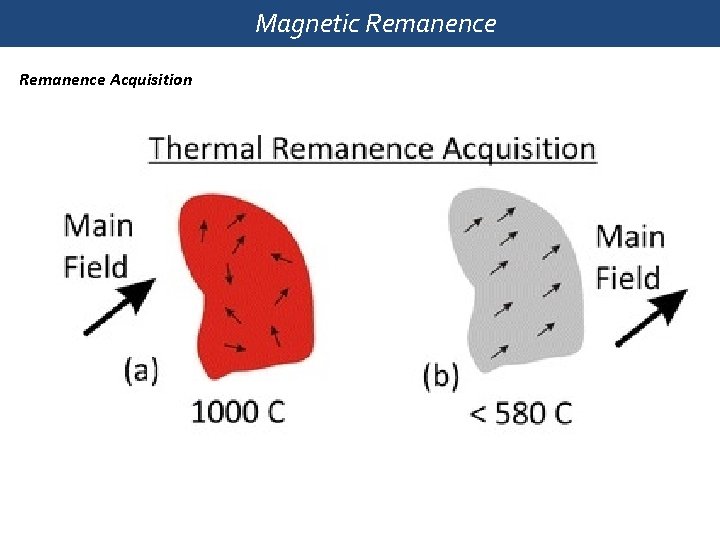 Magnetic Remanence

Remanence Acquisition

Thermal Remanence Acquisition

Main Field

(a)

1000 C

(b)

< 580 C

Main Field